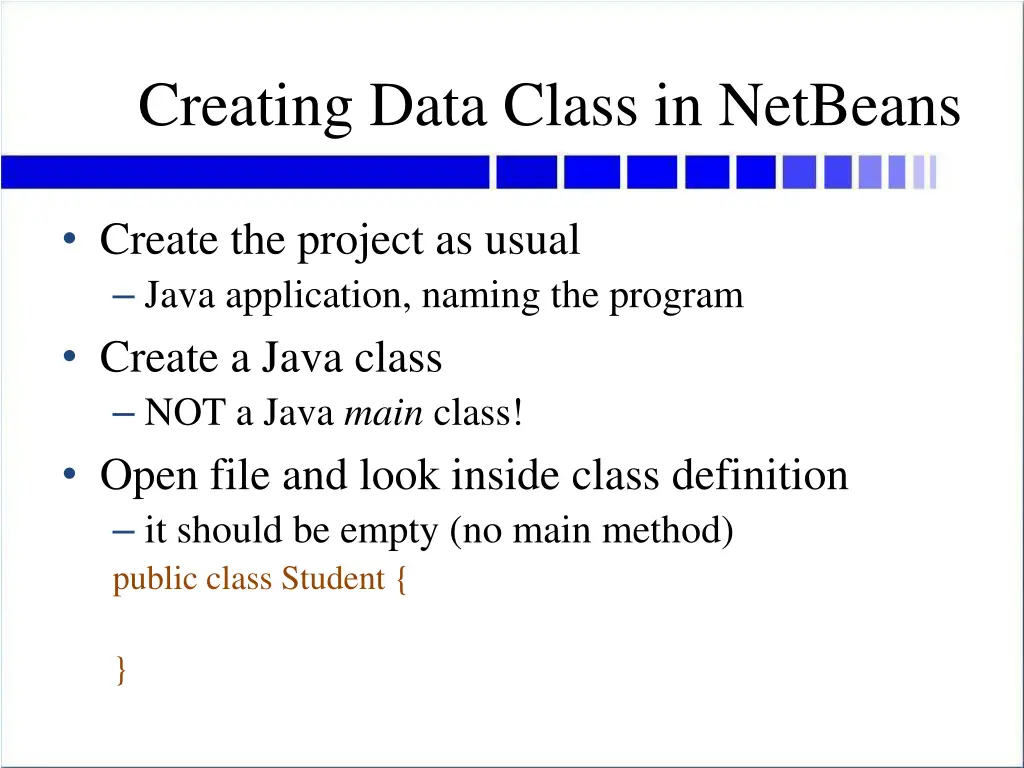 Creating Data Class in NetBeans

• Create the project as usual
– Java application, naming the program
• Create a Java class
– NOT a Java main class!
• Open file and look inside class definition
– it should be empty (no main method)
public class Student {

}